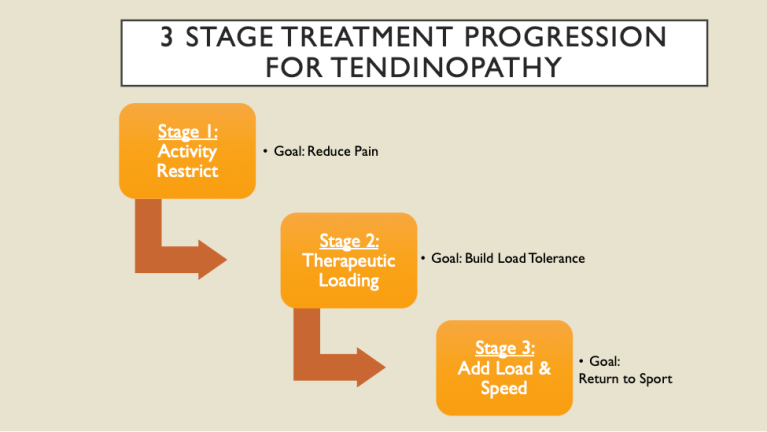 3 STAGE TREATMENT PROGRESSION FOR TENDINOPATHY

Stage 1: Activity Restrict

• Goal: Reduce Pain

Stage 2: Therapeutic Loading

• Goal: Build Load Tolerance

Stage 3: Add Load & Speed

• Goal: Return to Sport